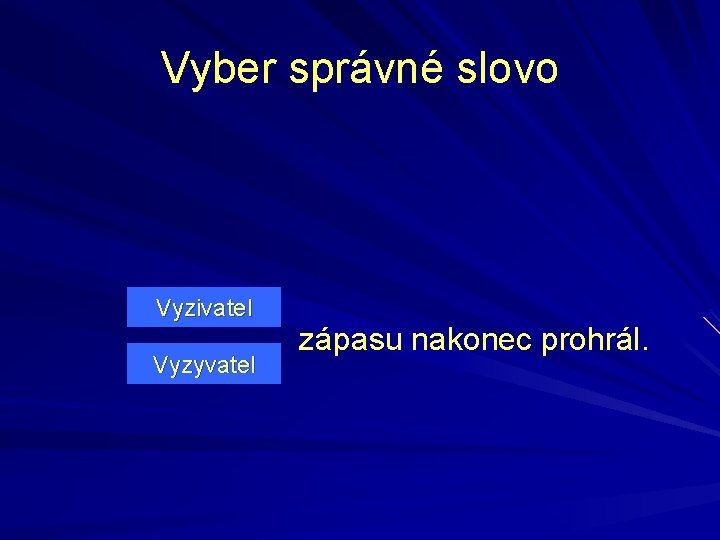 Vyber správné slovo

Vyzivatel

Vyzyvatel

zápasu nakonec prohrál.